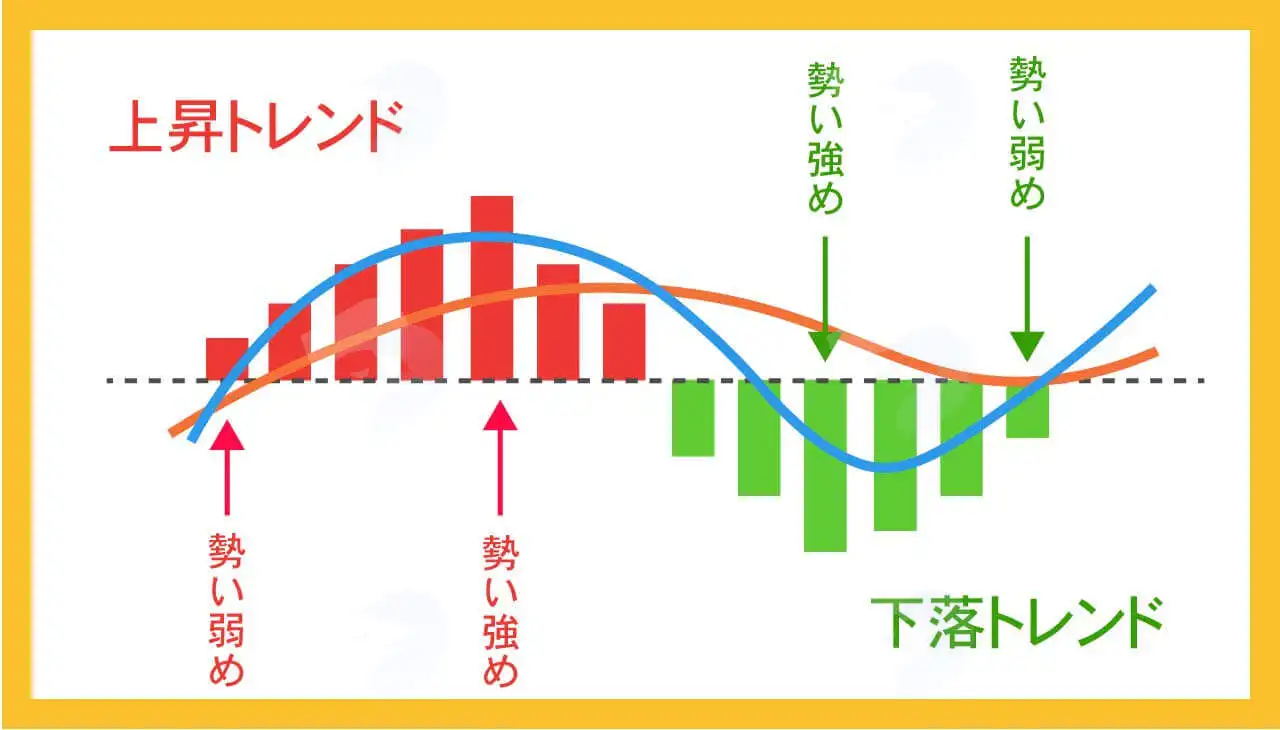 上昇トレンド

勢い強め

勢い弱め

勢い弱め

勢い強め

下落トレンド